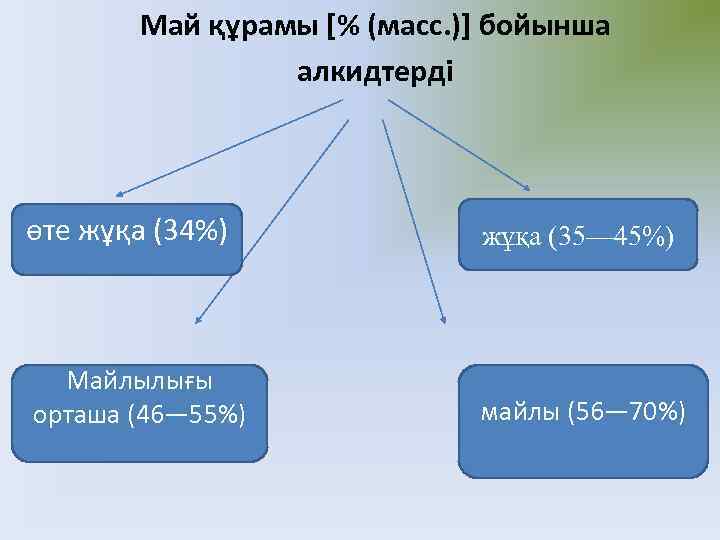 Май құрамы [% (масс.)] бойынша алкидтерді

өте жұқа (34%)

жұқа (35—45%)

Майлылығы орташа (46—55%)

майлы (56—70%)